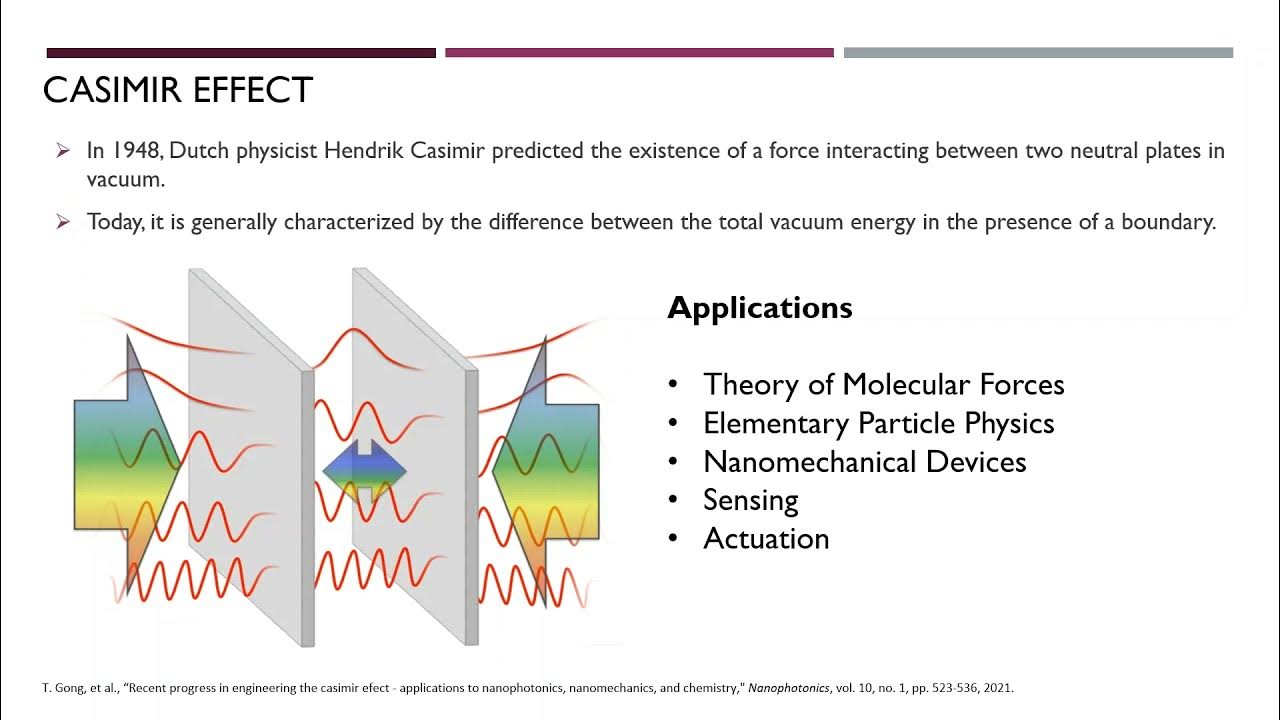 CASIMIR EFFECT

➢ In 1948, Dutch physicist Hendrik Casimir predicted the existence of a force interacting between two neutral plates in vacuum.

➢ Today, it is generally characterized by the difference between the total vacuum energy in the presence of a boundary.

Applications

• Theory of Molecular Forces
• Elementary Particle Physics
• Nanomechanical Devices
• Sensing
• Actuation

T. Gong, et al., "Recent progress in engineering the casimir efect - applications to nanophotonics, nanomechanics, and chemistry," Nanophotonics, vol. 10, no. 1, pp. 523-536, 2021.